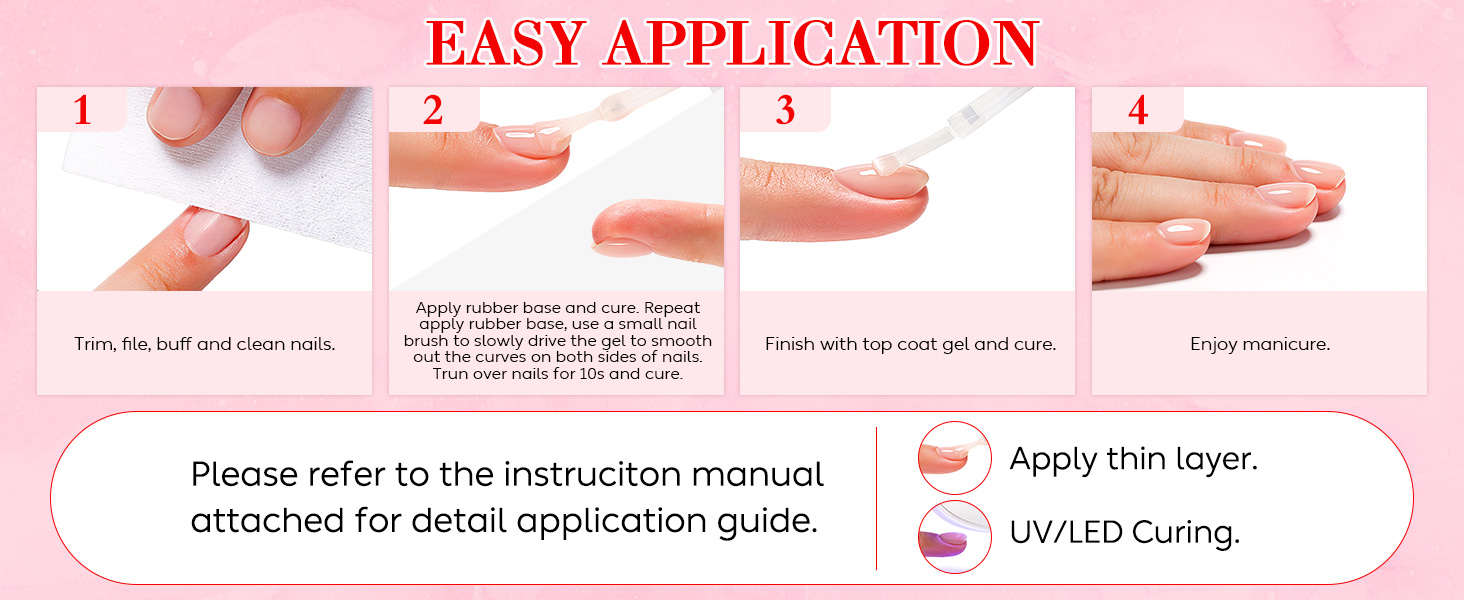 EASY APPLICATION

1

Trim, file, buff and clean nails.

2

Apply rubber base and cure. Repeat apply rubber base, use a small nail brush to slowly drive the gel to smooth out the curves on both sides of nails. Trun over nails for 10s and cure.

3

Finish with top coat gel and cure.

4

Enjoy manicure.

Please refer to the instruciton manual attached for detail application guide.

Apply thin layer.

UV/LED Curing.